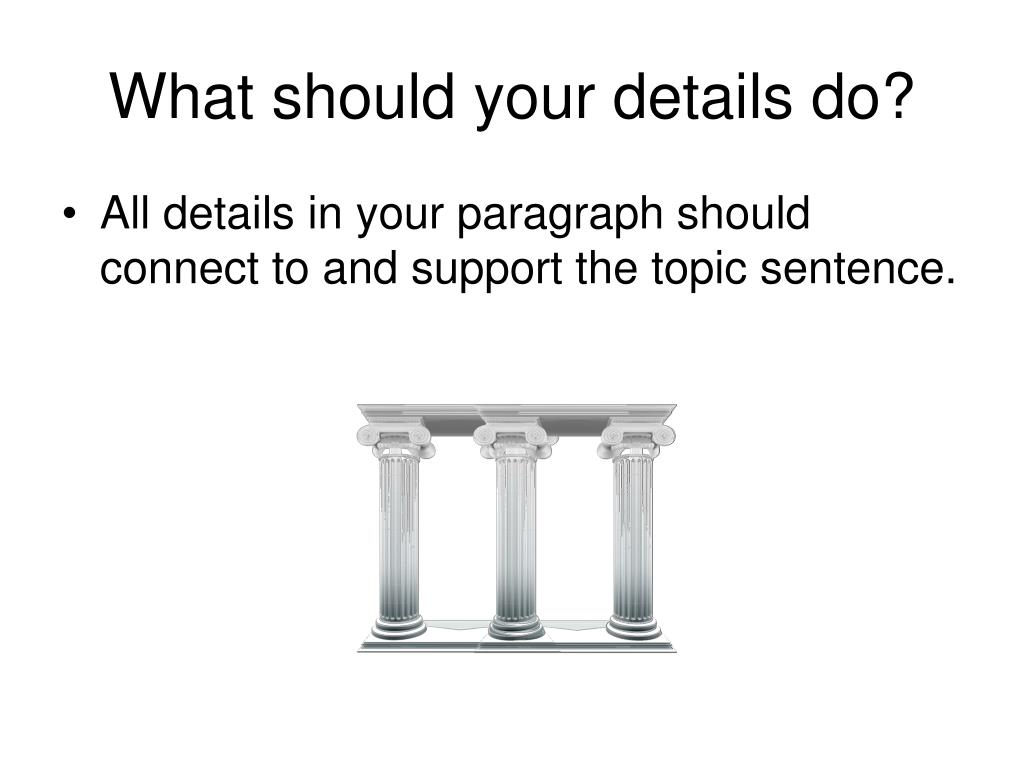 What should your details do?

• All details in your paragraph should connect to and support the topic sentence.